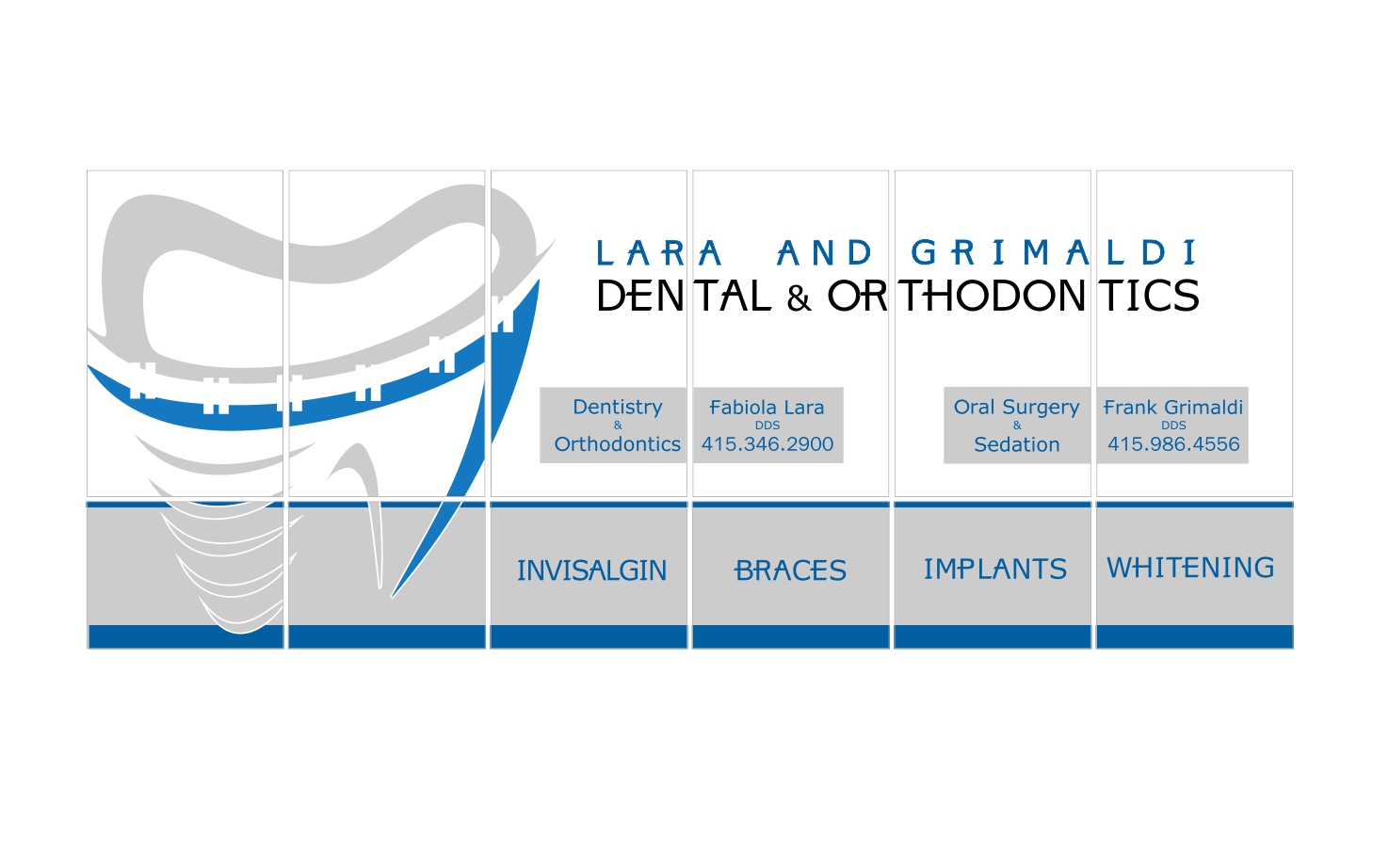 LARA AND GRIMALDI
DENTAL & ORTHODONTICS

Dentistry
&
Orthodontics

Fabiola Lara
DDS
415.346.2900

Oral Surgery
&
Sedation

Frank Grimaldi
DDS
415.986.4556

INVISALGIN

BRACES

IMPLANTS

WHITENING